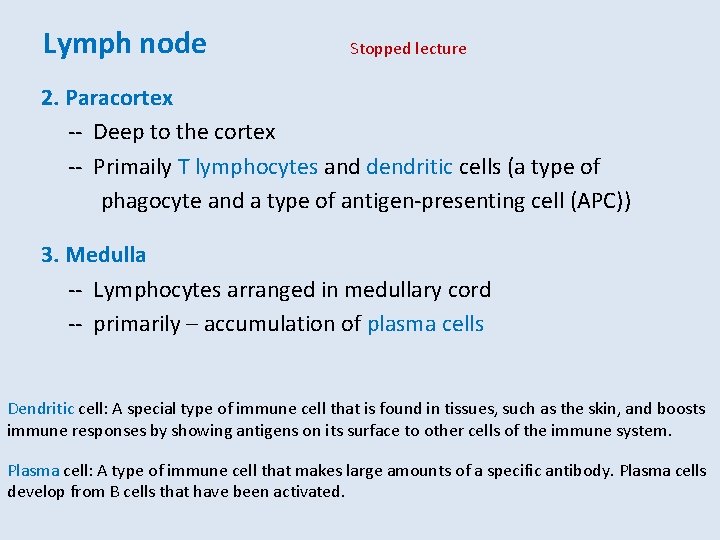 Lymph node

Stopped lecture

2. Paracortex

-- Deep to the cortex

-- Primaily T lymphocytes and dendritic cells (a type of phagocyte and a type of antigen-presenting cell (APC))

3. Medulla

-- Lymphocytes arranged in medullary cord

-- primarily – accumulation of plasma cells

Dendritic cell: A special type of immune cell that is found in tissues, such as the skin, and boosts immune responses by showing antigens on its surface to other cells of the immune system.

Plasma cell: A type of immune cell that makes large amounts of a specific antibody. Plasma cells develop from B cells that have been activated.